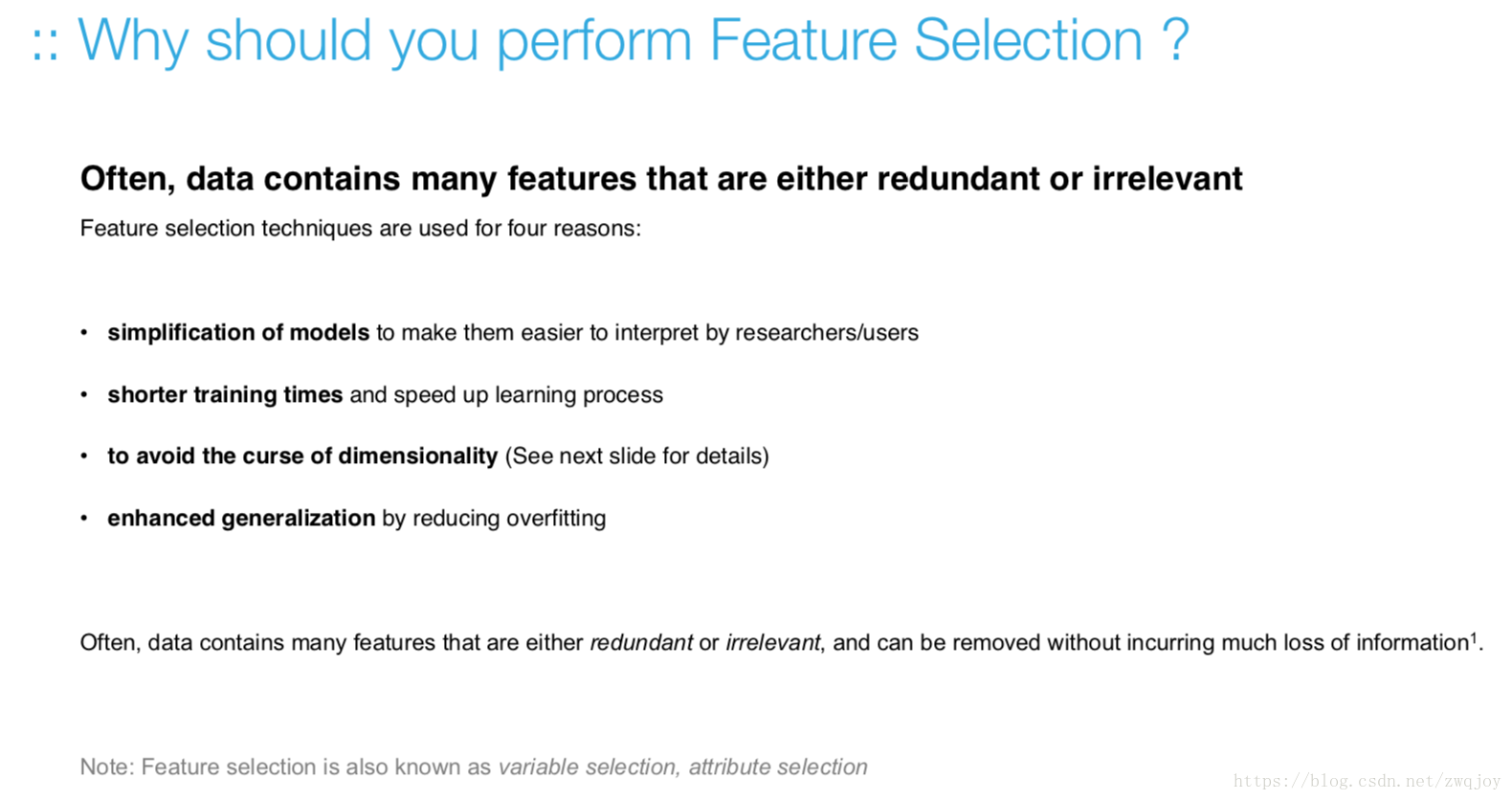 :: Why should you perform Feature Selection ?

Often, data contains many features that are either redundant or irrelevant

Feature selection techniques are used for four reasons:

• simplification of models to make them easier to interpret by researchers/users

• shorter training times and speed up learning process

• to avoid the curse of dimensionality (See next slide for details)

• enhanced generalization by reducing overfitting

Often, data contains many features that are either redundant or irrelevant, and can be removed without incurring much loss of information$^1$.

Note: Feature selection is also known as variable selection, attribute selection

https://blog.csdn.net/zwqjoy